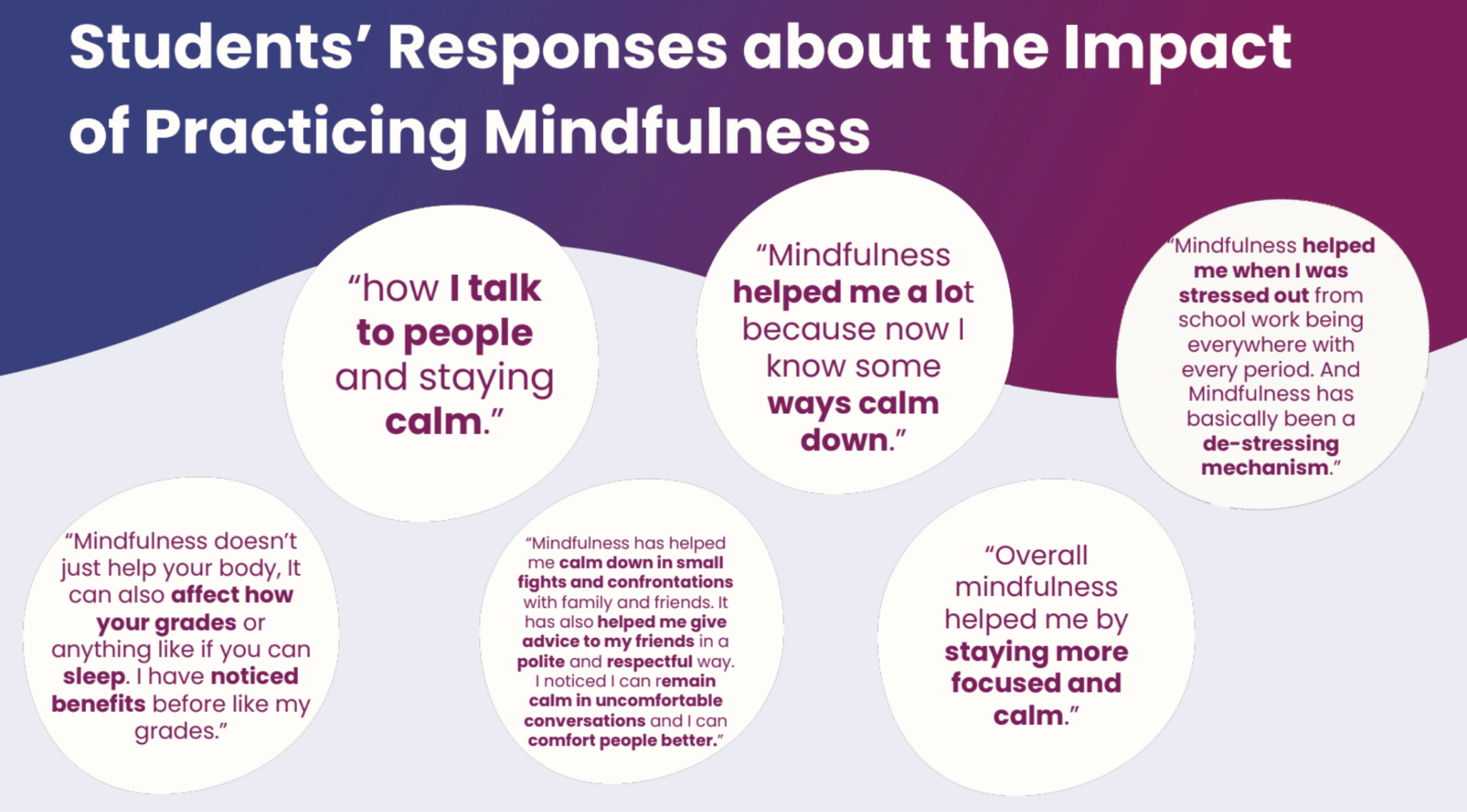 Students' Responses about the Impact of Practicing Mindfulness

"how I talk to people and staying calm."

"Mindfulness helped me a lot because now I know some ways calm down."

"Mindfulness helped me when I was stressed out from school work being everywhere with every period. And Mindfulness has basically been a de-stressing mechanism."

"Mindfulness doesn't just help your body, It can also affect how your grades or anything like if you can sleep. I have noticed benefits before like my grades."

"Mindfulness has helped me calm down in small fights and confrontations with family and friends. It has also helped me give advice to my friends in a polite and respectful way. I noticed I can remain calm in uncomfortable conversations and I can comfort people better."

"Overall mindfulness helped me by staying more focused and calm."